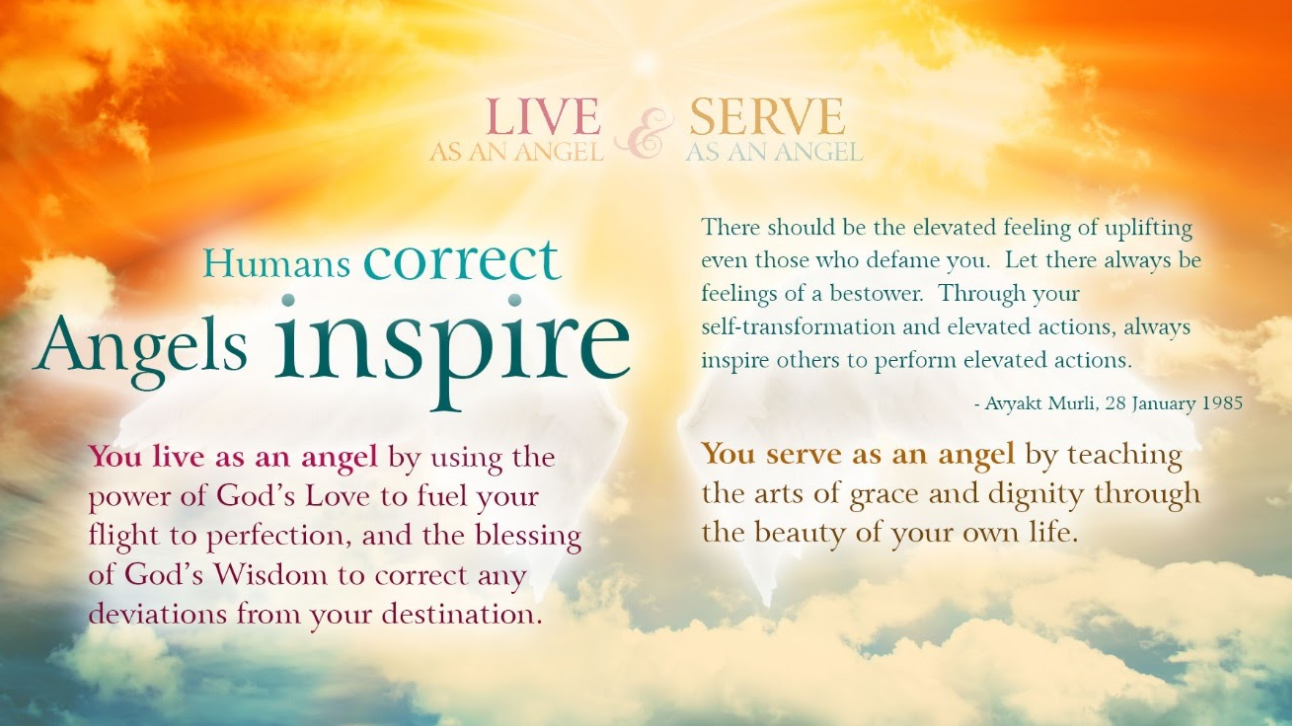 LIVE AS AN ANGEL & SERVE AS AN ANGEL

Humans correct
Angels inspire

You live as an angel by using the power of God's Love to fuel your flight to perfection, and the blessing of God's Wisdom to correct any deviations from your destination.

There should be the elevated feeling of uplifting even those who defame you. Let there always be feelings of a bestower. Through your self-transformation and elevated actions, always inspire others to perform elevated actions.

- Avyakt Murli, 28 January 1985

You serve as an angel by teaching the arts of grace and dignity through the beauty of your own life.